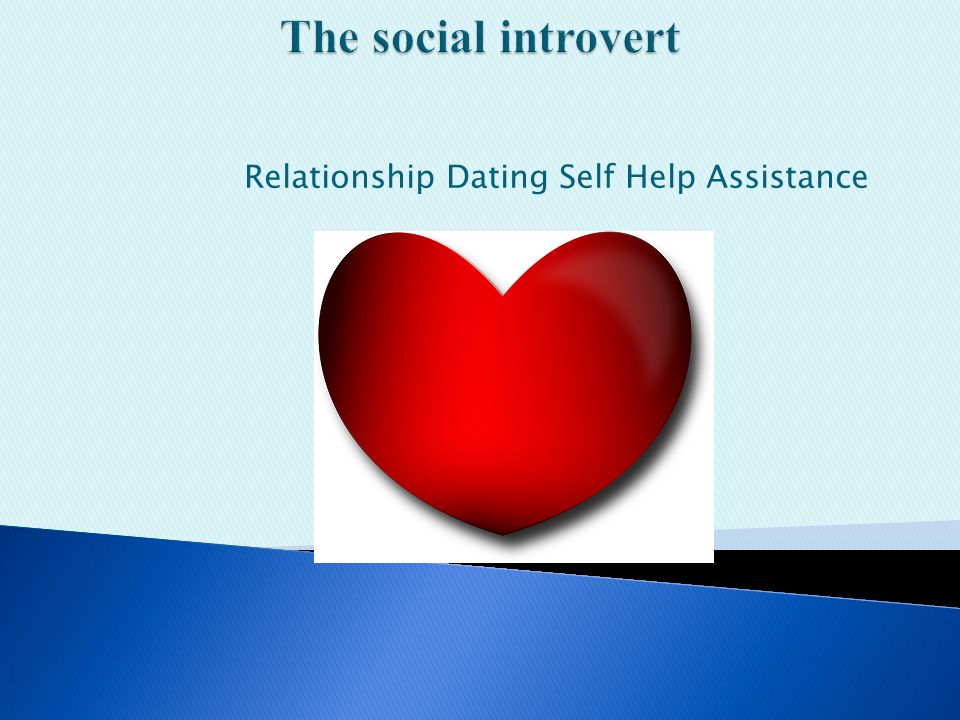 The social introvert

Relationship Dating Self Help Assistance